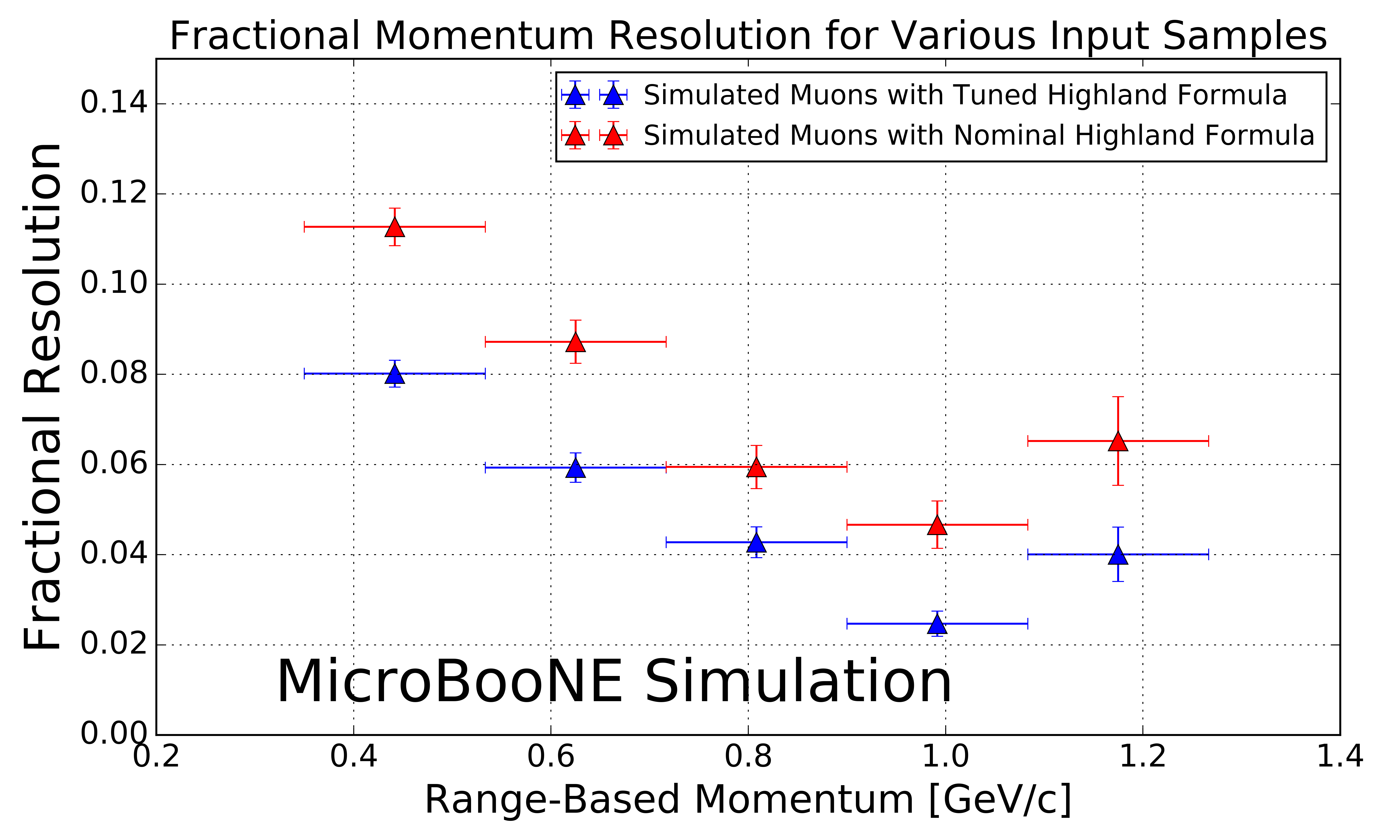 Fractional Momentum Resolution for Various Input Samples

Simulated Muons with Tuned Highland Formula
Simulated Muons with Nominal Highland Formula

Fractional Resolution

0.14
0.12
0.10
0.08
0.06
0.04
0.02
0.00

MicroBooNE Simulation

0.2
0.4
0.6
0.8
1.0
1.2
1.4

Range-Based Momentum [GeV/c]